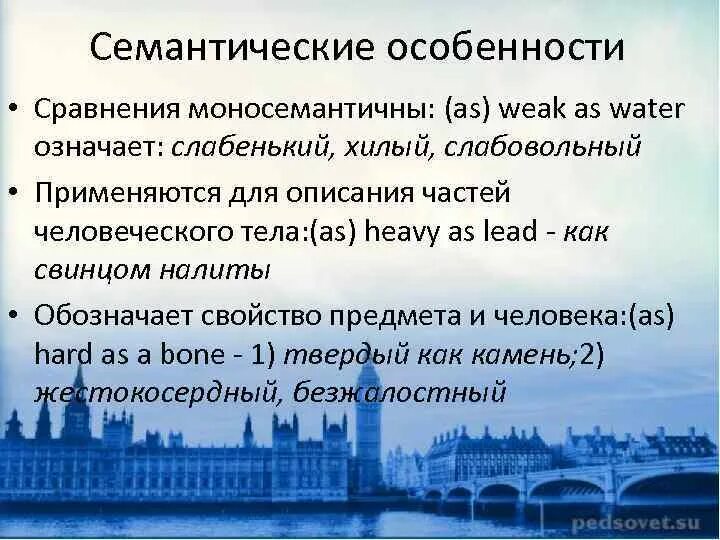 Семантические особенности

• Сравнения моносемантичны: (as) weak as water означает: слабенький, хилый, слабовольный

• Применяются для описания частей человеческого тела:(as) heavy as lead - как свинцом налиты

• Обозначает свойство предмета и человека:(as) hard as a bone - 1) твердый как камень;2) жестокосердный, безжалостный

pedsovet.su